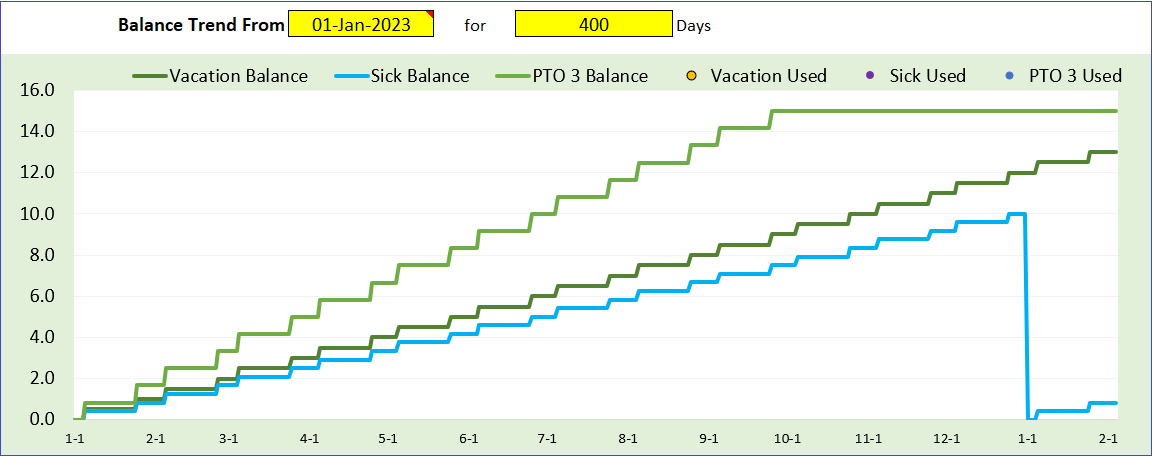 Balance Trend From 01-Jan-2023 for 400 Days

Vacation Balance Sick Balance PTO 3 Balance Vacation Used Sick Used PTO 3 Used

16.0
14.0
12.0
10.0
8.0
6.0
4.0
2.0
0.0

1-1 2-1 3-1 4-1 5-1 6-1 7-1 8-1 9-1 10-1 11-1 12-1 1-1 2-1